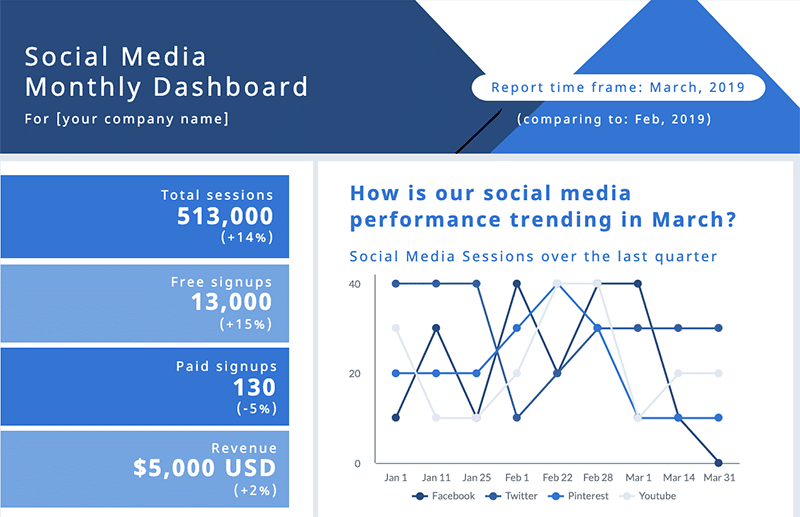 Social Media Monthly Dashboard
For [your company name]

Report time frame: March, 2019
(comparing to: Feb, 2019)

Total sessions
513,000
(+14%)

Free signups
13,000
(+15%)

Paid signups
130
(-5%)

Revenue
$5,000 USD
(+2%)

How is our social media performance trending in March?

Social Media Sessions over the last quarter

40
20
0

Jan 1 Jan 11 Jan 25 Feb 1 Feb 22 Feb 28 Mar 1 Mar 14 Mar 31

Facebook Twitter Pinterest Youtube